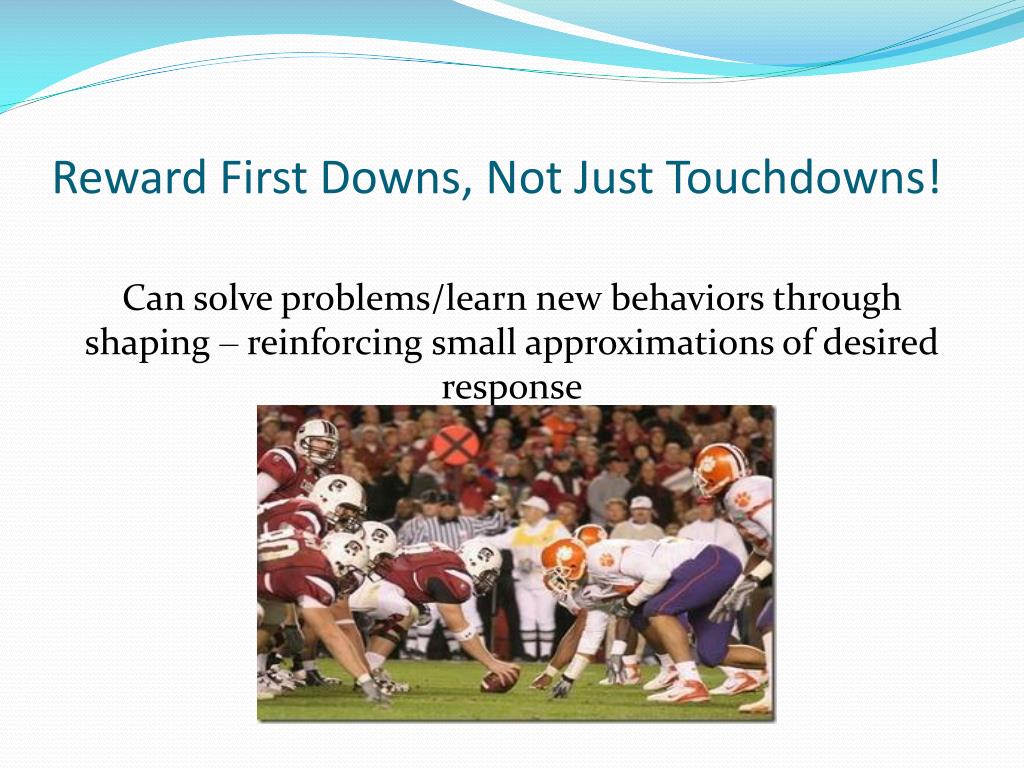 Reward First Downs, Not Just Touchdowns!

Can solve problems/learn new behaviors through shaping – reinforcing small approximations of desired response